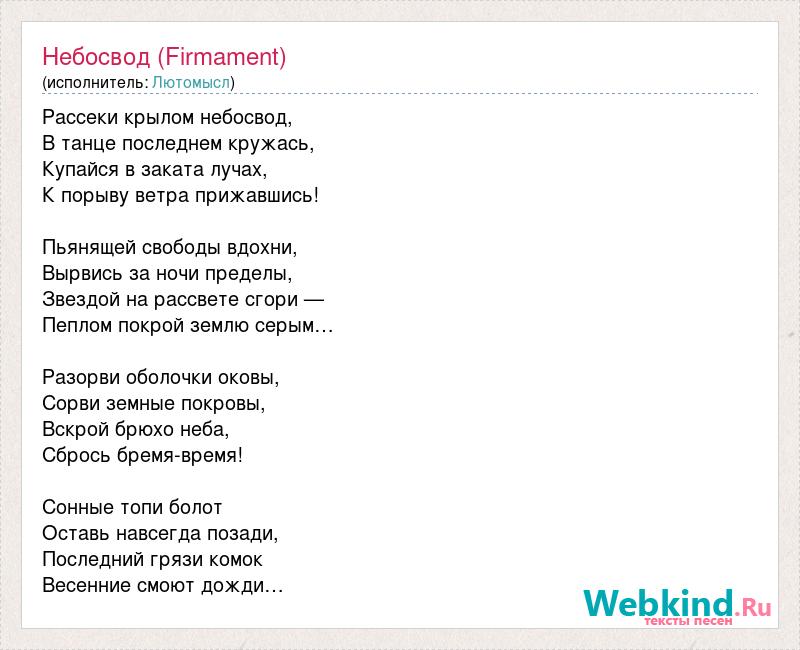 Небосвод (Firmament)
(исполнитель: Лютомысл)

Рассеки крылом небосвод,
В танце последнем кружась,
Купайся в заката лучах,
К порыву ветра прижавшись!

Пьянящей свободы вдохни,
Вырвись за ночи пределы,
Звездой на рассвете сгори —
Пеплом покрой землю серым…

Разорви оболочки оковы,
Сорви земные покровы,
Вскрой брюхо неба,
Сбрось бремя-время!

Сонные топи болот
Оставь навсегда позади,
Последний грязи комок
Весенние смоют дожди…

Webkind.Ru
тексты песен